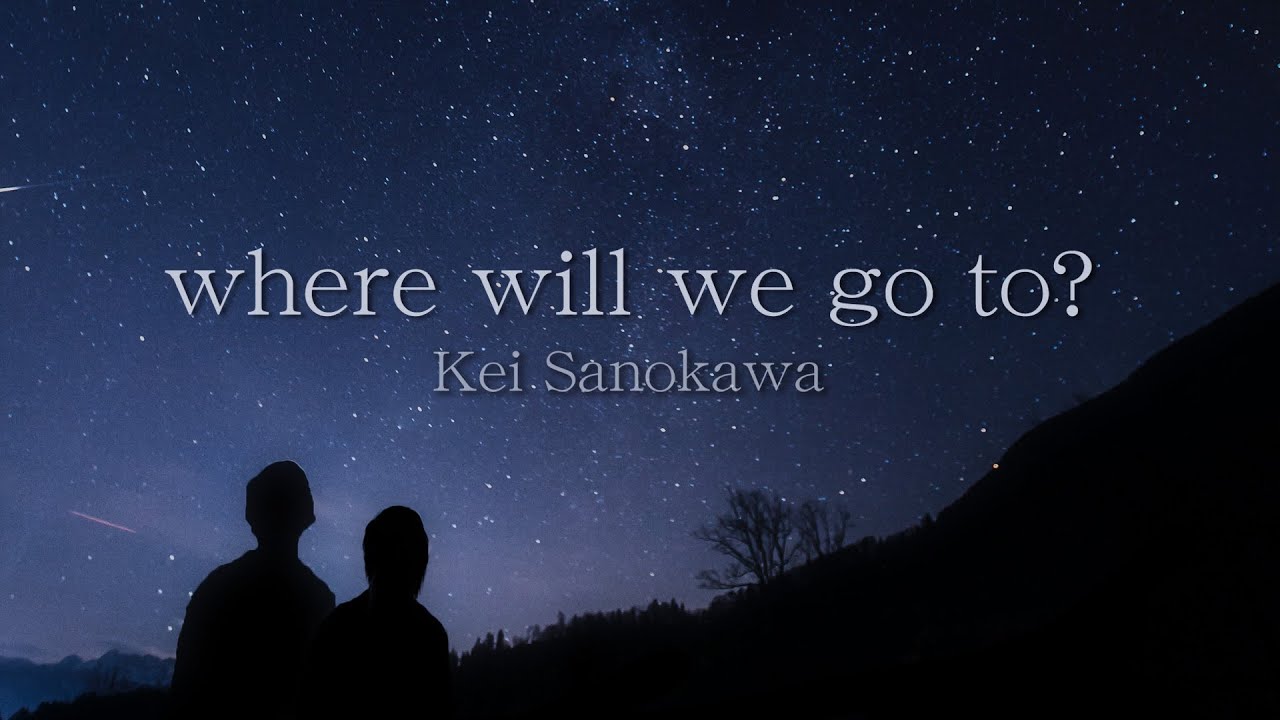 where will we go to?
Kei Sanokawa